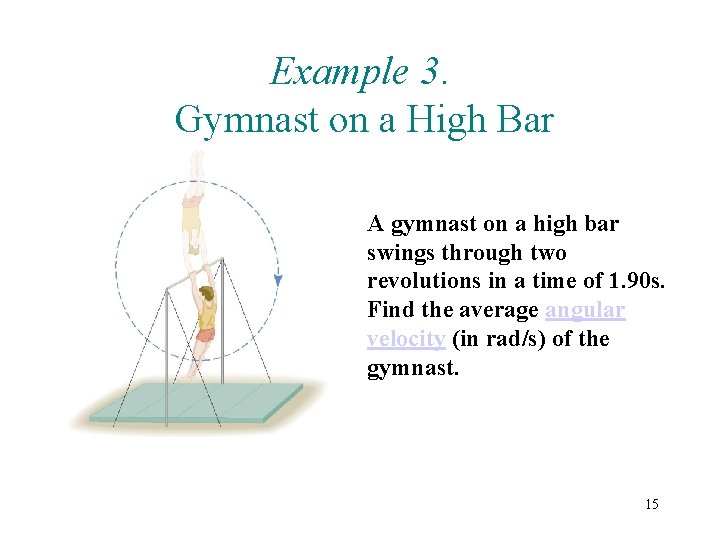 Example 3.
Gymnast on a High Bar

A gymnast on a high bar swings through two revolutions in a time of 1.90s. Find the average angular velocity (in rad/s) of the gymnast.

15